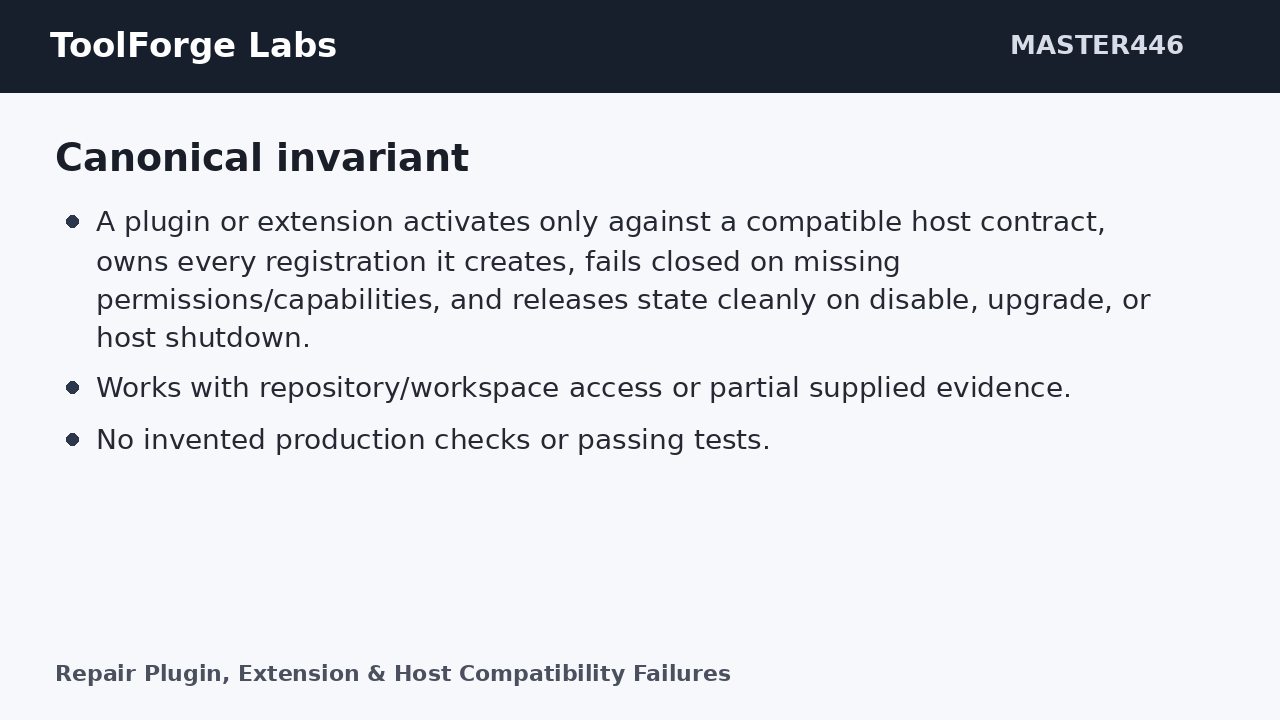 ToolForge Labs

MASTER446

Canonical invariant

- A plugin or extension activates only against a compatible host contract, owns every registration it creates, fails closed on missing permissions/capabilities, and releases state cleanly on disable, upgrade, or host shutdown.
- Works with repository/workspace access or partial supplied evidence.
- No invented production checks or passing tests.

Repair Plugin, Extension & Host Compatibility Failures